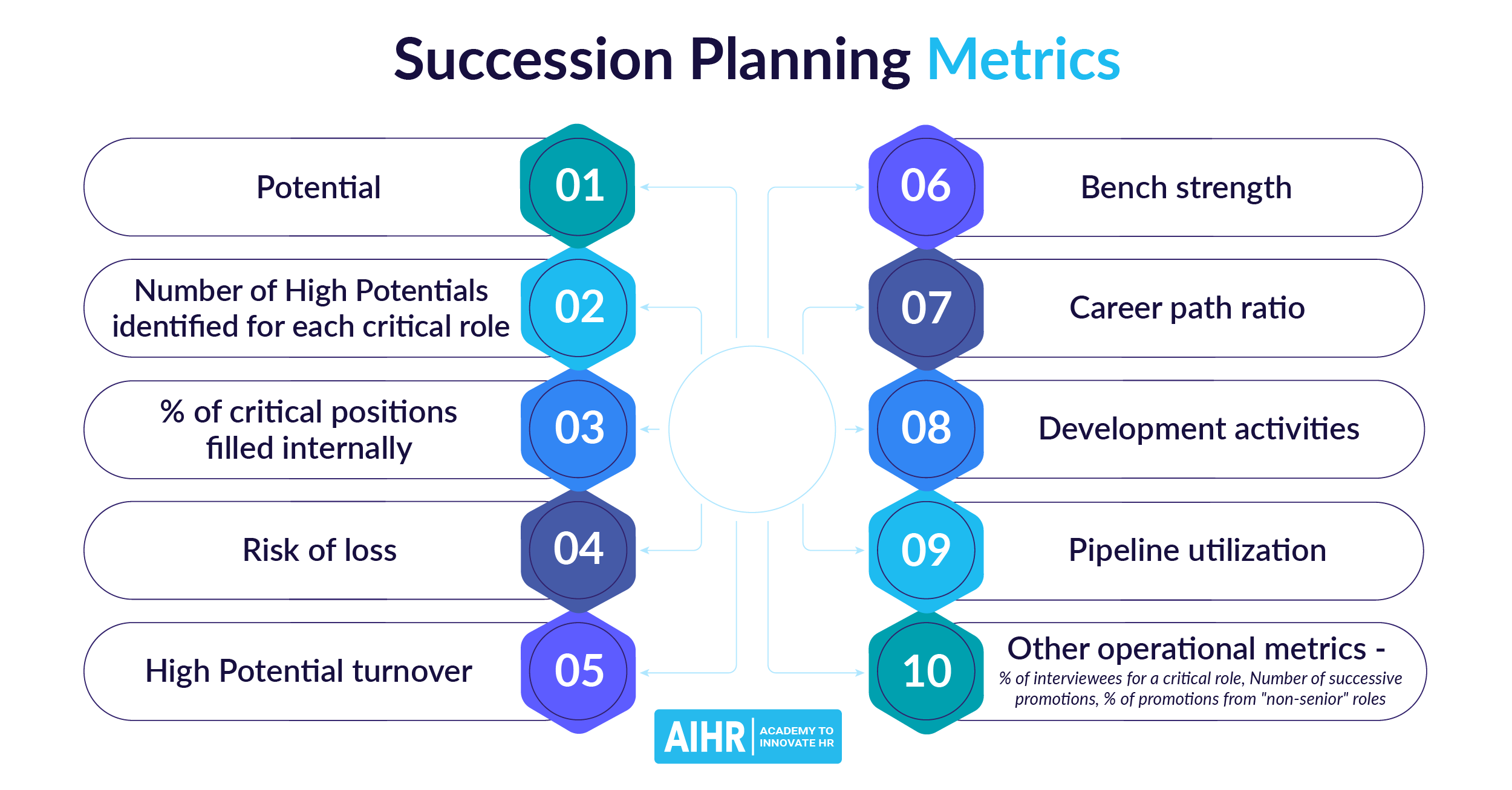 Succession Planning Metrics

Potential 01

Number of High Potentials identified for each critical role 02

% of critical positions filled internally 03

Risk of loss 04

High Potential turnover 05

06 Bench strength

07 Career path ratio

08 Development activities

09 Pipeline utilization

10 Other operational metrics - % of interviewees for a critical role, Number of successive promotions, % of promotions from "non-senior" roles

AIHR ACADEMY TO INNOVATE HR